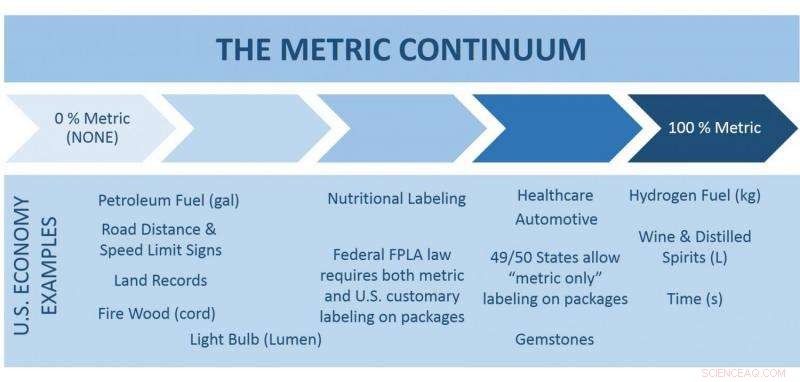 THE METRIC CONTINUUM

0 % Metric (NONE)

100 % Metric

U.S. ECONOMY EXAMPLES

Petroleum Fuel (gal)

Road Distance & Speed Limit Signs

Land Records

Fire Wood (cord)

Light Bulb (Lumen)

Nutritional Labeling

Federal FPLA law requires both metric and U.S. customary labeling on packages

Healthcare

Automotive

49/50 States allow "metric only" labeling on packages

Gemstones

Hydrogen Fuel (kg)

Wine & Distilled Spirits (L)

Time (s)

SCIENCEAQ.COM